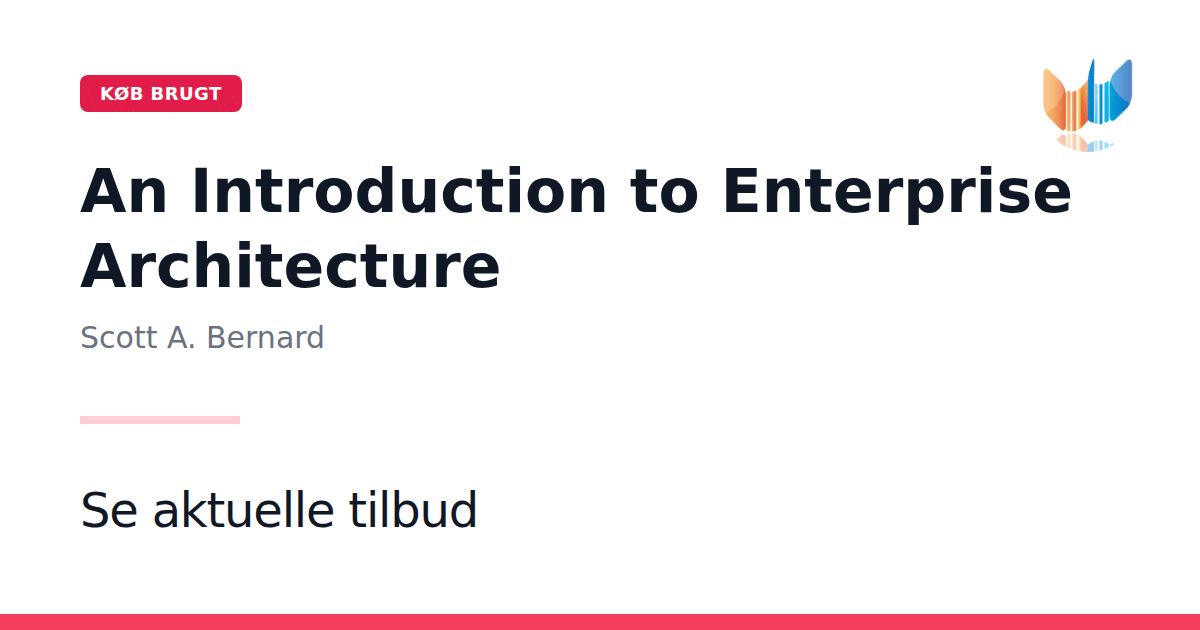 KØB BRUGT

An Introduction to Enterprise Architecture

Scott A. Bernard

Se aktuelle tilbud